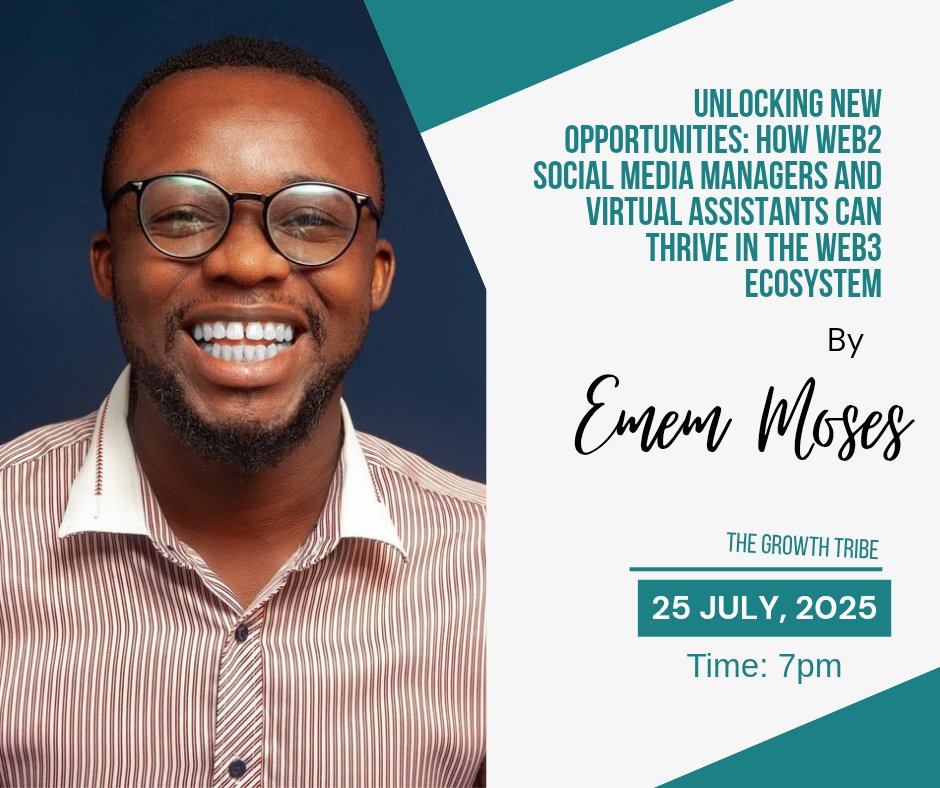 UNLOCKING NEW OPPORTUNITIES: HOW WEB2 SOCIAL MEDIA MANAGERS AND VIRTUAL ASSISTANTS CAN THRIVE IN THE WEB3 ECOSYSTEM

By

Emem Moses

THE GROWTH TRIBE

25 JULY, 2025

Time: 7pm